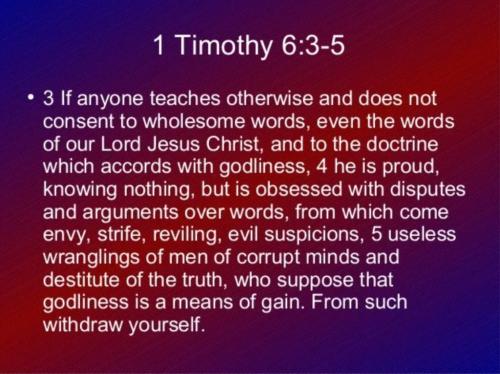 1 Timothy 6:3-5

• 3 If anyone teaches otherwise and does not consent to wholesome words, even the words of our Lord Jesus Christ, and to the doctrine which accords with godliness, 4 he is proud, knowing nothing, but is obsessed with disputes and arguments over words, from which come envy, strife, reviling, evil suspicions, 5 useless wranglings of men of corrupt minds and destitute of the truth, who suppose that godliness is a means of gain. From such withdraw yourself.